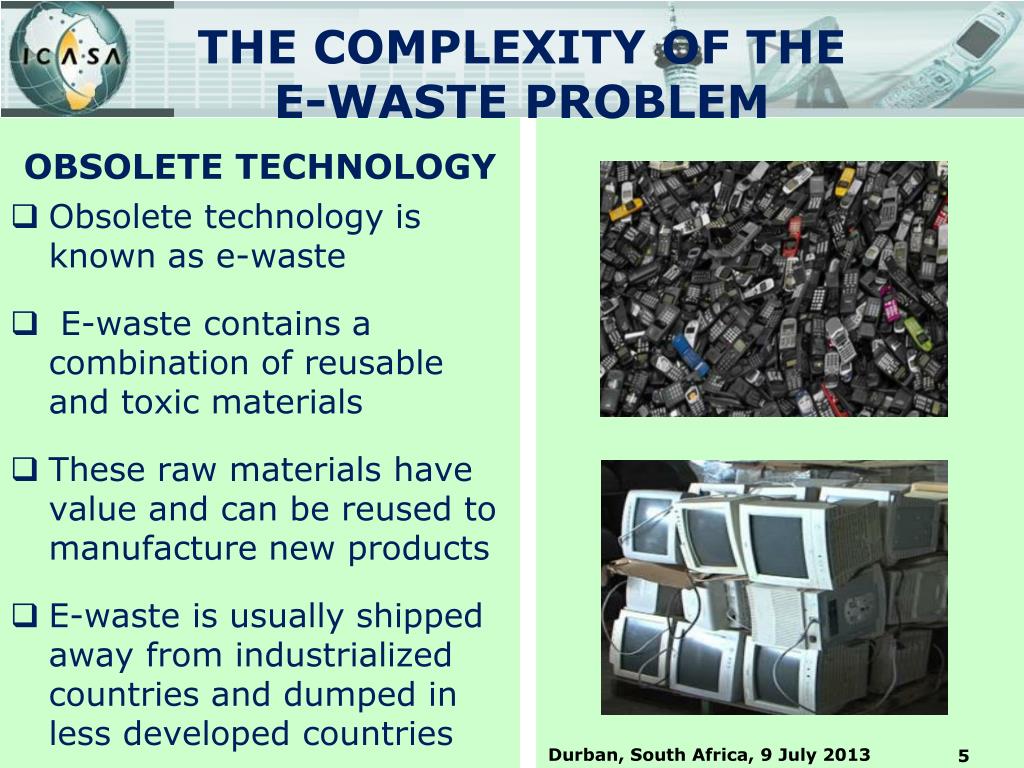 ICASA

THE COMPLEXITY OF THE E-WASTE PROBLEM

OBSOLETE TECHNOLOGY

❑ Obsolete technology is known as e-waste

❑ E-waste contains a combination of reusable and toxic materials

❑ These raw materials have value and can be reused to manufacture new products

❑ E-waste is usually shipped away from industrialized countries and dumped in less developed countries

Durban, South Africa, 9 July 2013

5